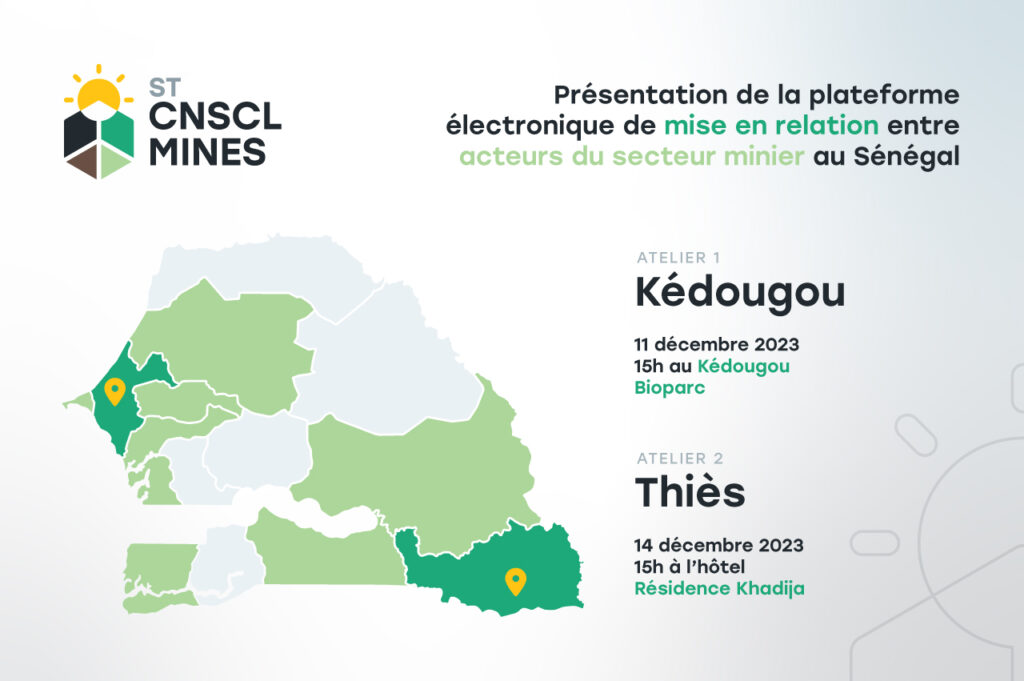 ST CNSCL MINES

Présentation de la plateforme électronique de mise en relation entre acteurs du secteur minier au Sénégal

ATELIER 1

Kédougou

11 décembre 2023
15h au Kédougou Bioparc

ATELIER 2

Thiès

14 décembre 2023
15h à l'hôtel Résidence Khadija